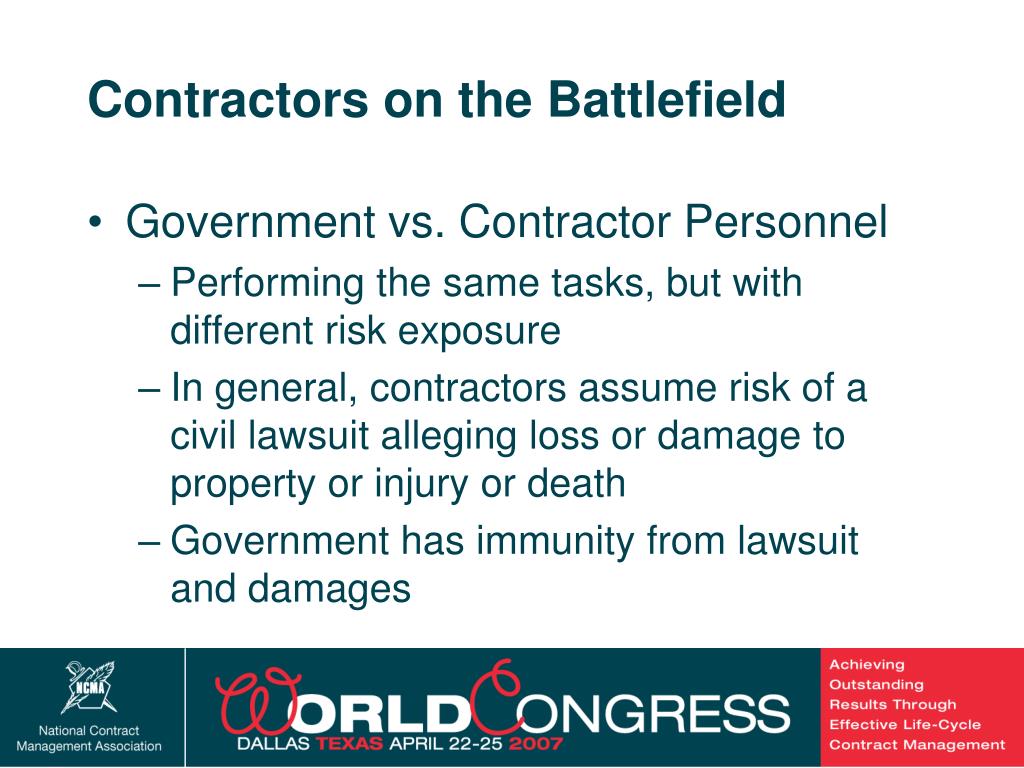 Contractors on the Battlefield

• Government vs. Contractor Personnel
– Performing the same tasks, but with different risk exposure
– In general, contractors assume risk of a civil lawsuit alleging loss or damage to property or injury or death
– Government has immunity from lawsuit and damages

NCMA
National Contract Management Association

WORLD CONGRESS
DALLAS TEXAS APRIL 22-25 2007

Achieving Outstanding Results Through Effective Life-Cycle Contract Management